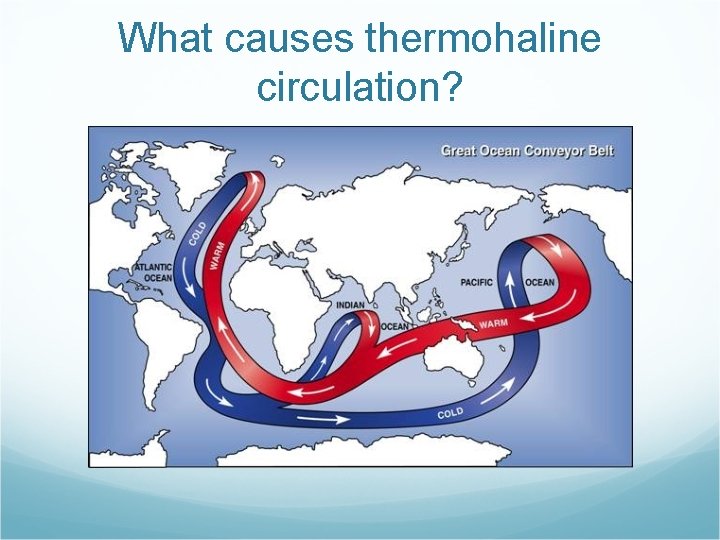 What causes thermohaline circulation?

Great Ocean Conveyor Belt

COLD

WARM

ATLANTIC OCEAN

INDIAN

OCEAN

PACIFIC

OCEAN

WARM

COLD